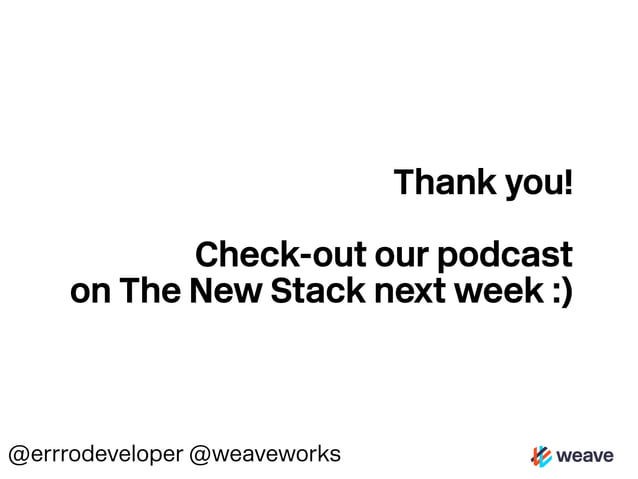 Thank you!

Check-out our podcast on The New Stack next week :)

@errrodeveloper @weaveworks

weave